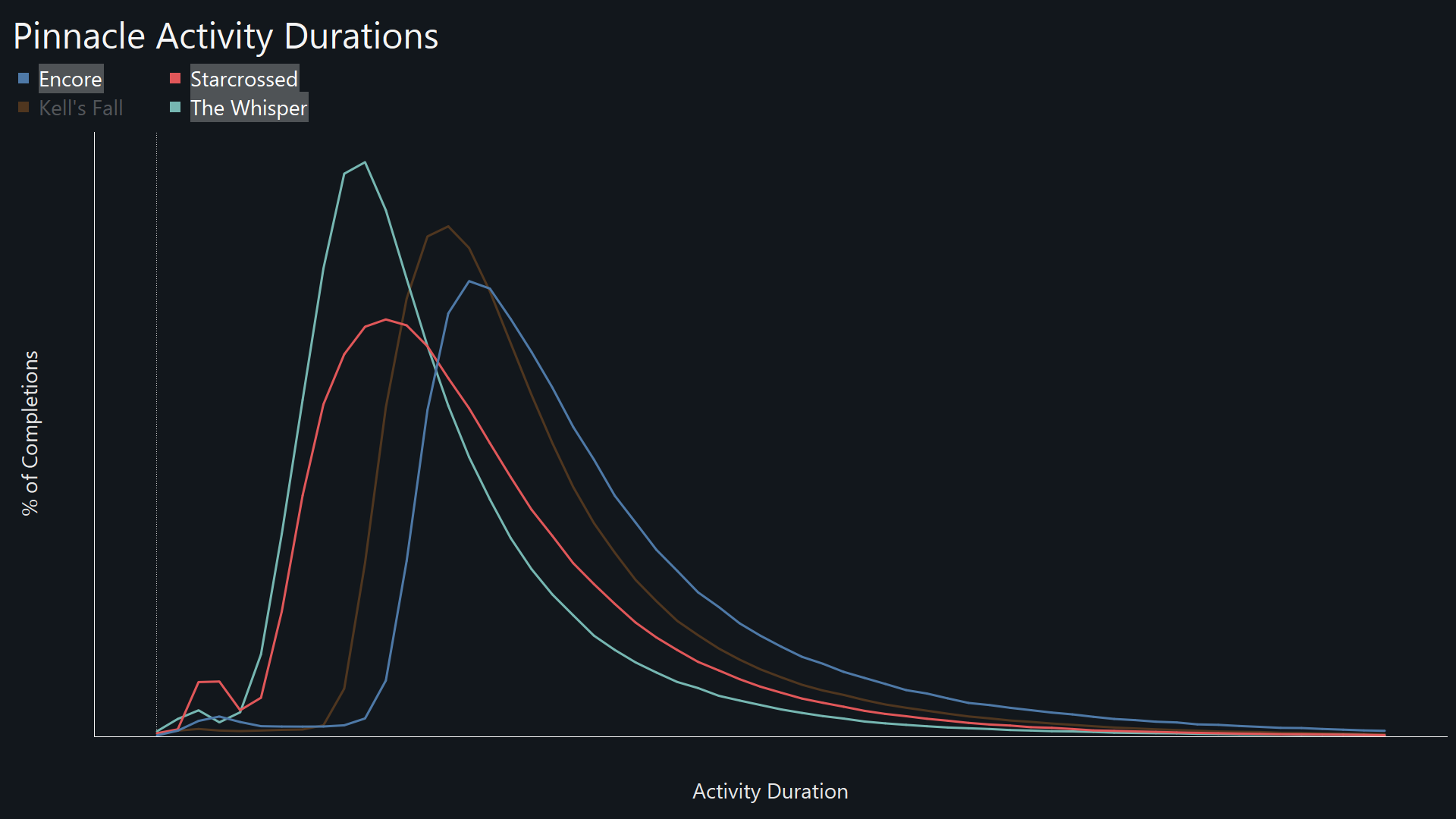 Pinnacle Activity Durations

Encore
Starcrossed
Kell's Fall
The Whisper

% of Completions

Activity Duration